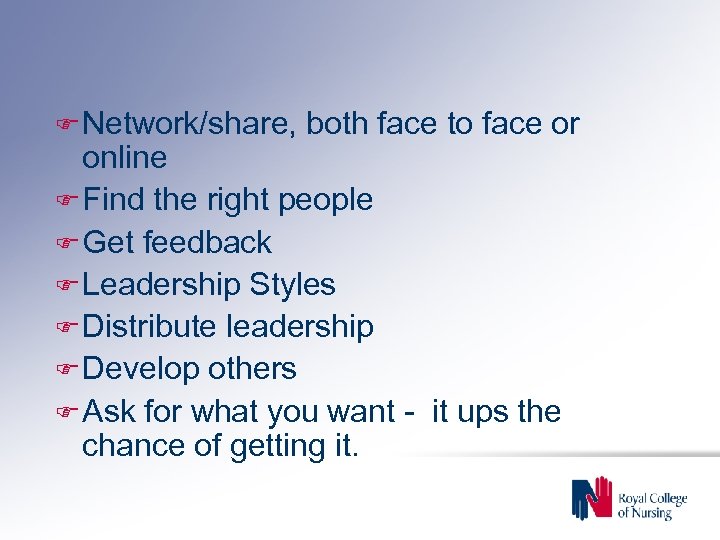 Network/share, both face to face or online
Find the right people
Get feedback
Leadership Styles
Distribute leadership
Develop others
Ask for what you want - it ups the chance of getting it.

Royal College of Nursing